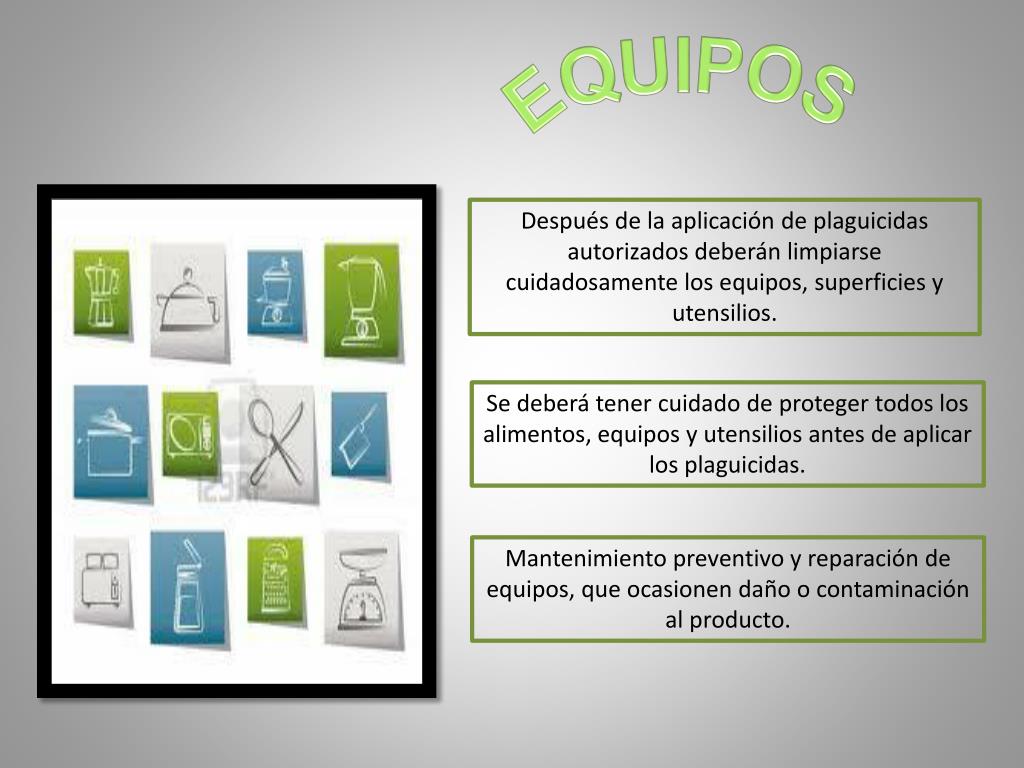 EQUIPOS

Después de la aplicación de plaguicidas autorizados deberán limpiarse cuidadosamente los equipos, superficies y utensilios.

Se deberá tener cuidado de proteger todos los alimentos, equipos y utensilios antes de aplicar los plaguicidas.

Mantenimiento preventivo y reparación de equipos, que ocasionen daño o contaminación al producto.